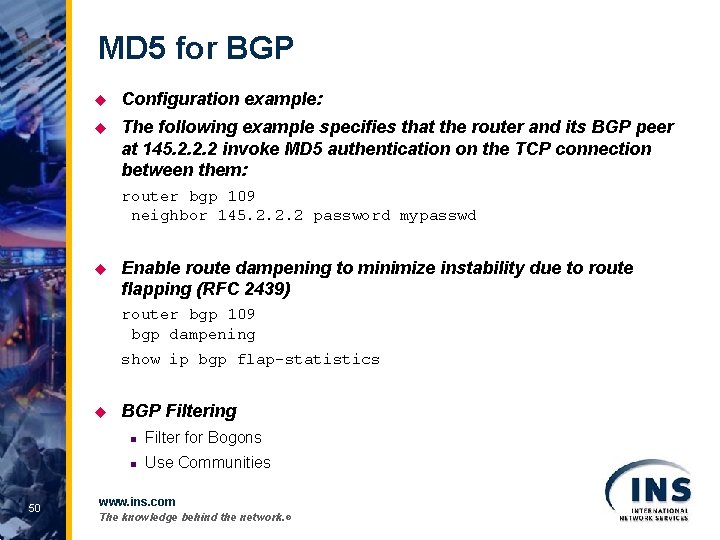 MD5 for BGP

Configuration example:

The following example specifies that the router and its BGP peer at 145.2.2.2 invoke MD5 authentication on the TCP connection between them:

router bgp 109
 neighbor 145.2.2.2 password mypasswd

Enable route dampening to minimize instability due to route flapping (RFC 2439)

router bgp 109
 bgp dampening

show ip bgp flap-statistics

BGP Filtering

Filter for Bogons

Use Communities

50

www.ins.com
The knowledge behind the network.®

INS
INTERNATIONAL NETWORK SERVICES